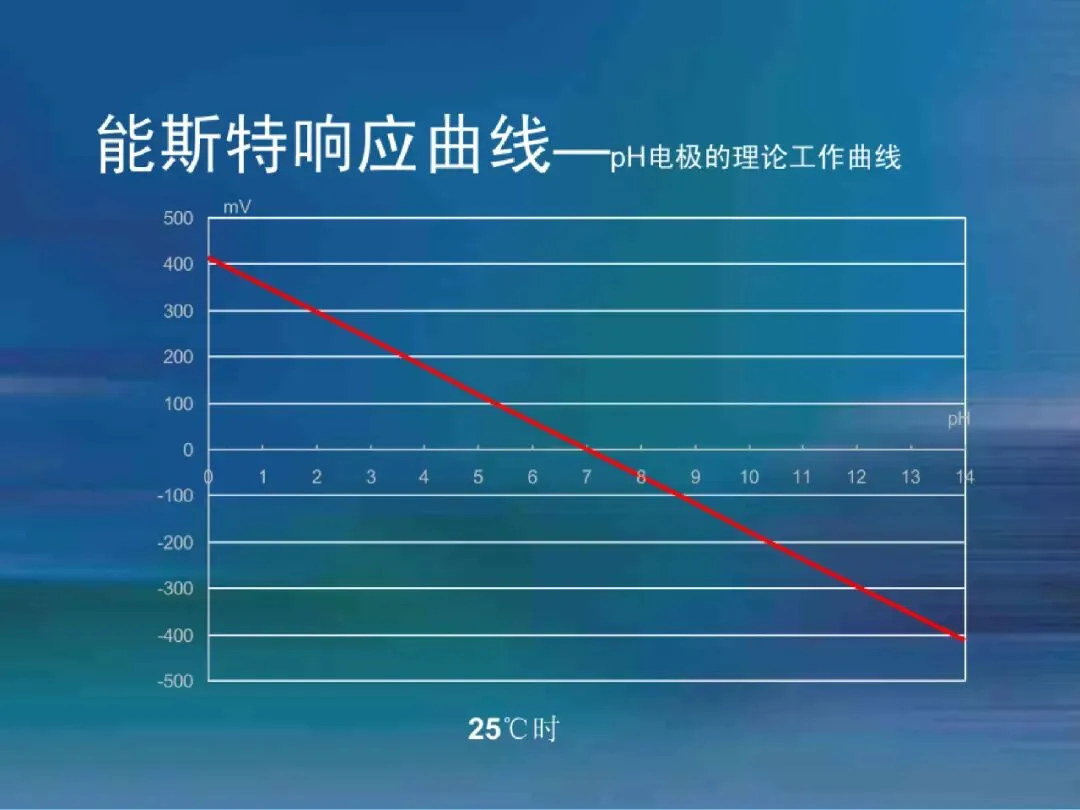 能斯特响应曲线—pH电极的理论工作曲线

mV
500
400
300
200
100
0
-100
-200
-300
-400
-500

pH
0 1 2 3 4 5 6 7 8 9 10 11 12 13 14

25℃时